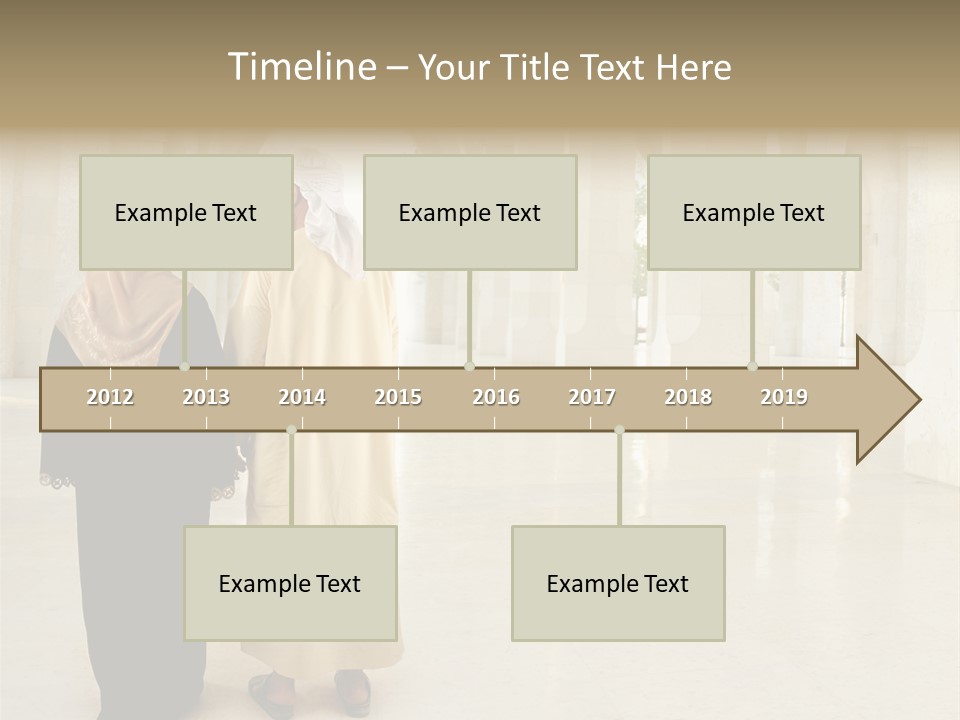 Timeline – Your Title Text Here

Example Text

Example Text

Example Text

2012 2013 2014 2015 2016 2017 2018 2019

Example Text

Example Text